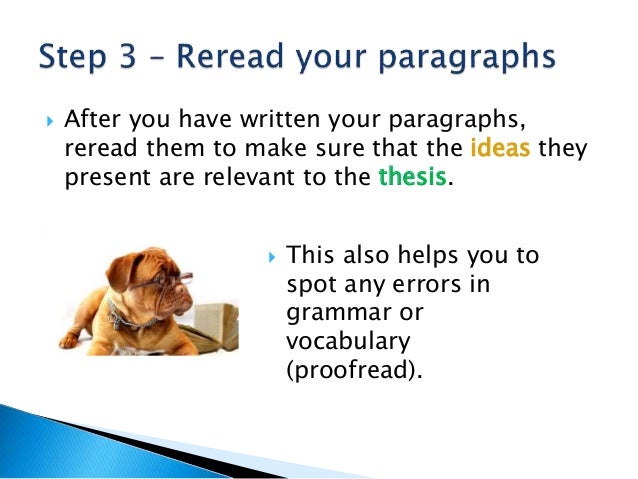 Step 3 – Reread your paragraphs

After you have written your paragraphs, reread them to make sure that the ideas they present are relevant to the thesis.

This also helps you to spot any errors in grammar or vocabulary (proofread).